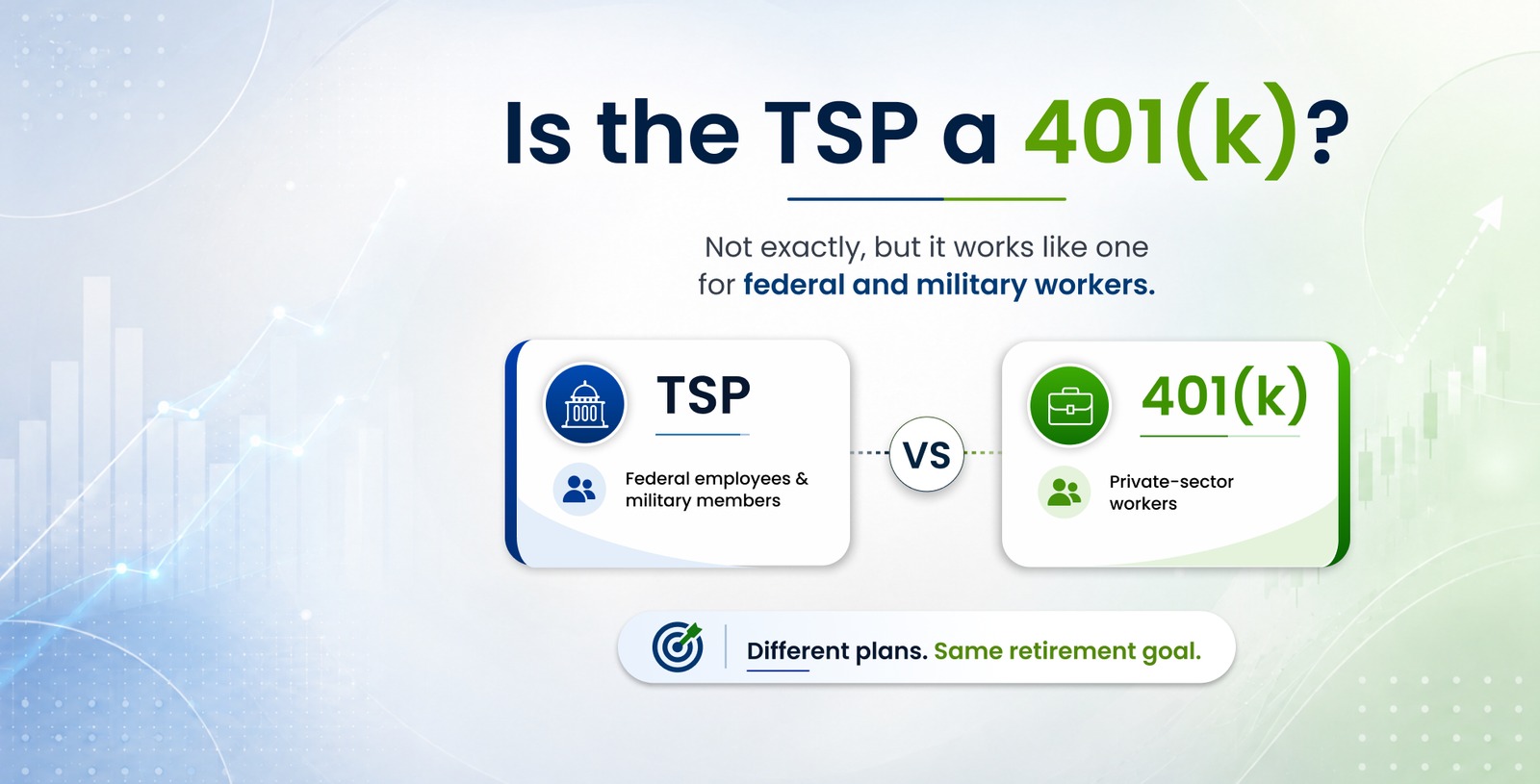 Is the TSP a 401(k)?

Not exactly, but it works like one for federal and military workers.

TSP

Federal employees & military members

VS

401(k)

Private-sector workers

Different plans. Same retirement goal.